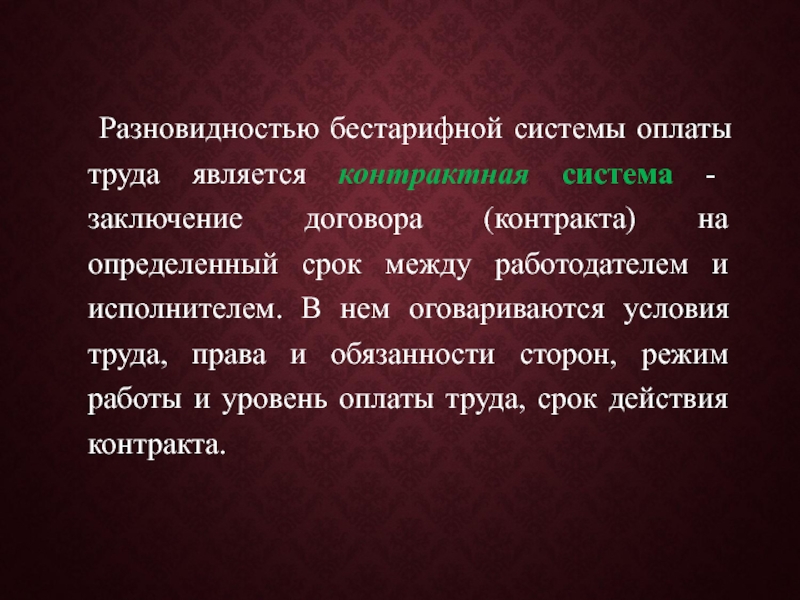 Разновидностью бестарифной системы оплаты труда является контрактная система - заключение договора (контракта) на определенный срок между работодателем и исполнителем. В нем оговариваются условия труда, права и обязанности сторон, режим работы и уровень оплаты труда, срок действия контракта.